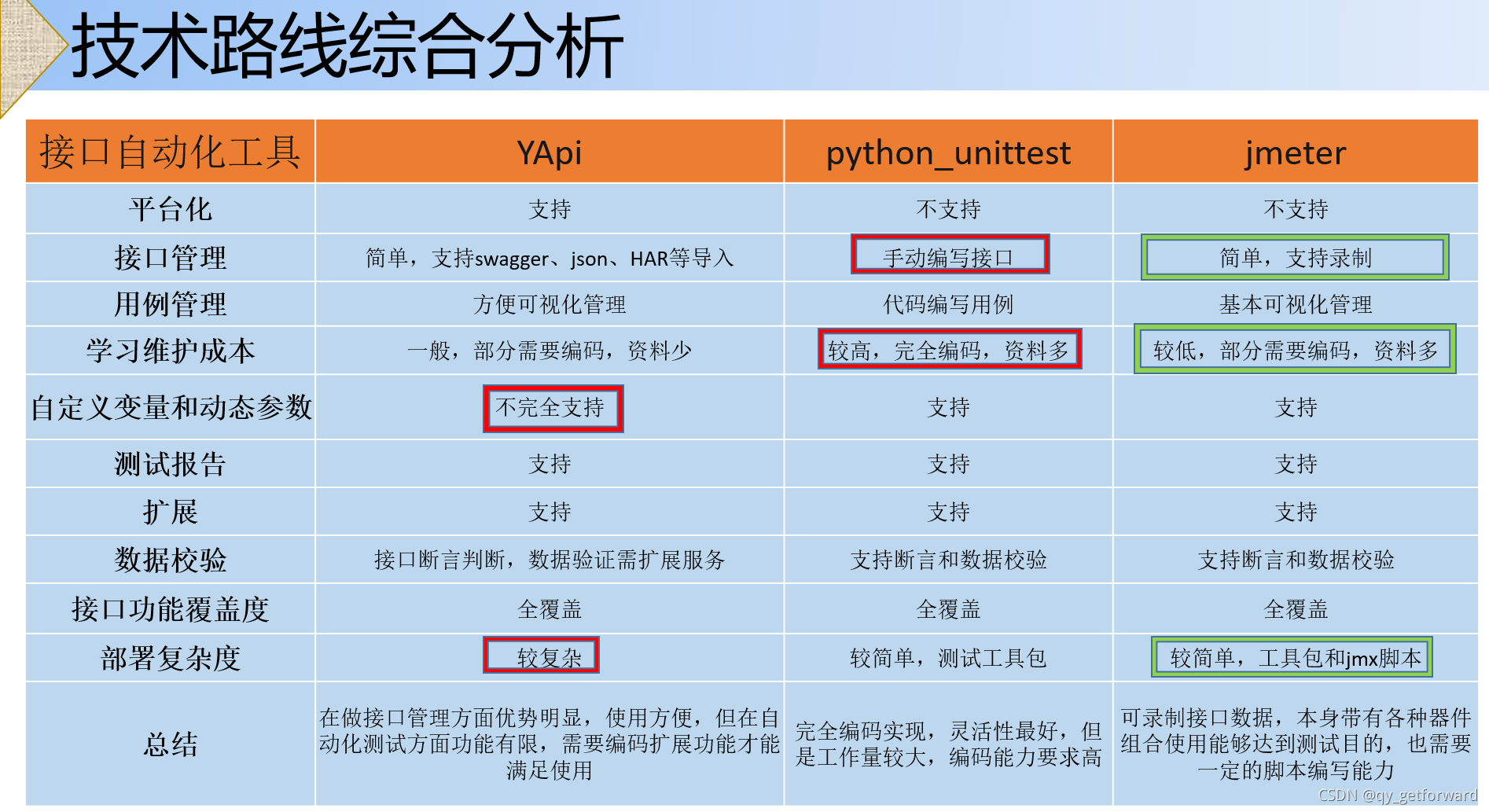 技术路线综合分析

| 接口自动化工具 | YApi | python_unittest | jmeter |
|---|---|---|---|
| 平台化 | 支持 | 不支持 | 不支持 |
| 接口管理 | 简单，支持swagger、json、HAR等导入 | 手动编写接口 | 简单，支持录制 |
| 用例管理 | 方便可视化管理 | 代码编写用例 | 基本可视化管理 |
| 学习维护成本 | 一般，部分需要编码，资料少 | 较高，完全编码，资料多 | 较低，部分需要编码，资料多 |
| 自定义变量和动态参数 | 不完全支持 | 支持 | 支持 |
| 测试报告 | 支持 | 支持 | 支持 |
| 扩展 | 支持 | 支持 | 支持 |
| 数据校验 | 接口断言判断，数据验证需扩展服务 | 支持断言和数据校验 | 支持断言和数据校验 |
| 接口功能覆盖度 | 全覆盖 | 全覆盖 | 全覆盖 |
| 部署复杂度 | 较复杂 | 较简单，测试工具包 | 较简单，工具包和jmx脚本 |
| 总结 | 在做接口管理方面优势明显，使用方便，但在自动化测试方面功能有限，需要编码扩展功能才能满足使用 | 完全编码实现，灵活性最好，但是工作量较大，编码能力要求高 | 可录制接口数据，本身带有各种器件组合使用能够达到测试目的，也需要一定的脚本编写能力 |

CSDN @qy_getforward